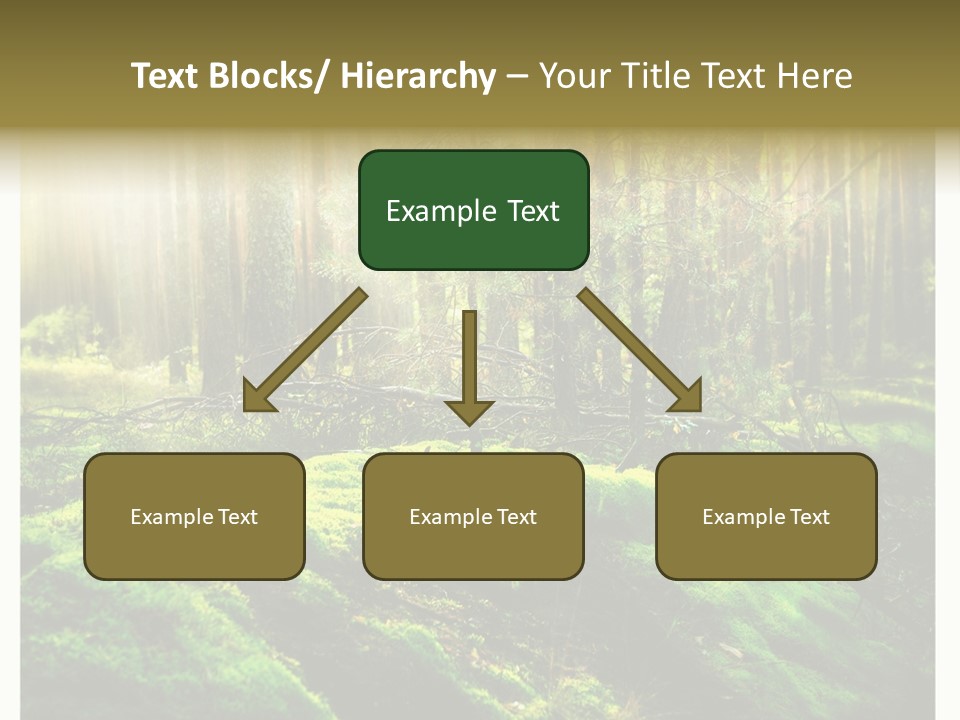 Text Blocks/ Hierarchy – Your Title Text Here

Example Text

Example Text

Example Text

Example Text